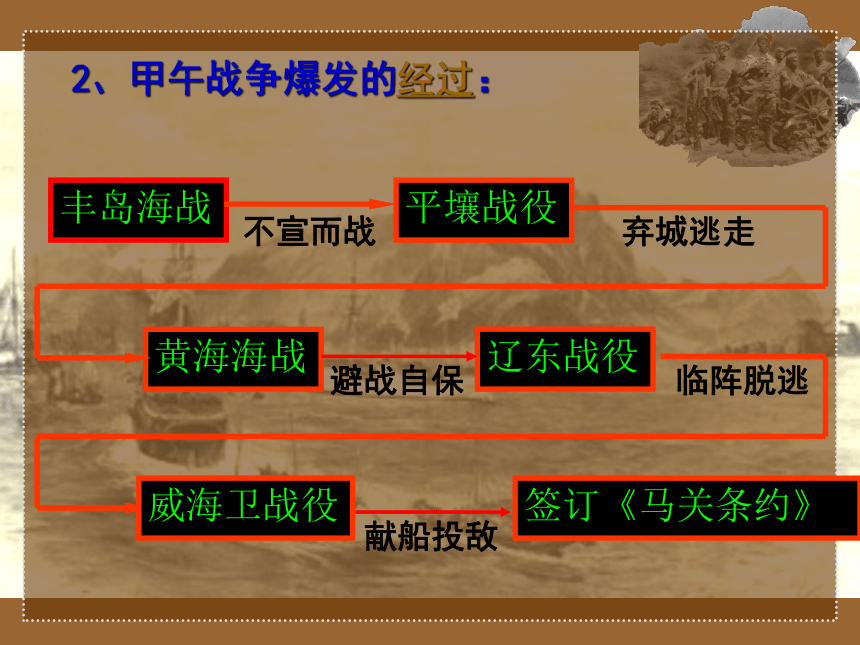 2、甲午战争爆发的经过：

丰岛海战

不宣而战

平壤战役

弃城逃走

黄海海战

避战自保

辽东战役

临阵脱逃

威海卫战役

献船投敌

签订《马关条约》